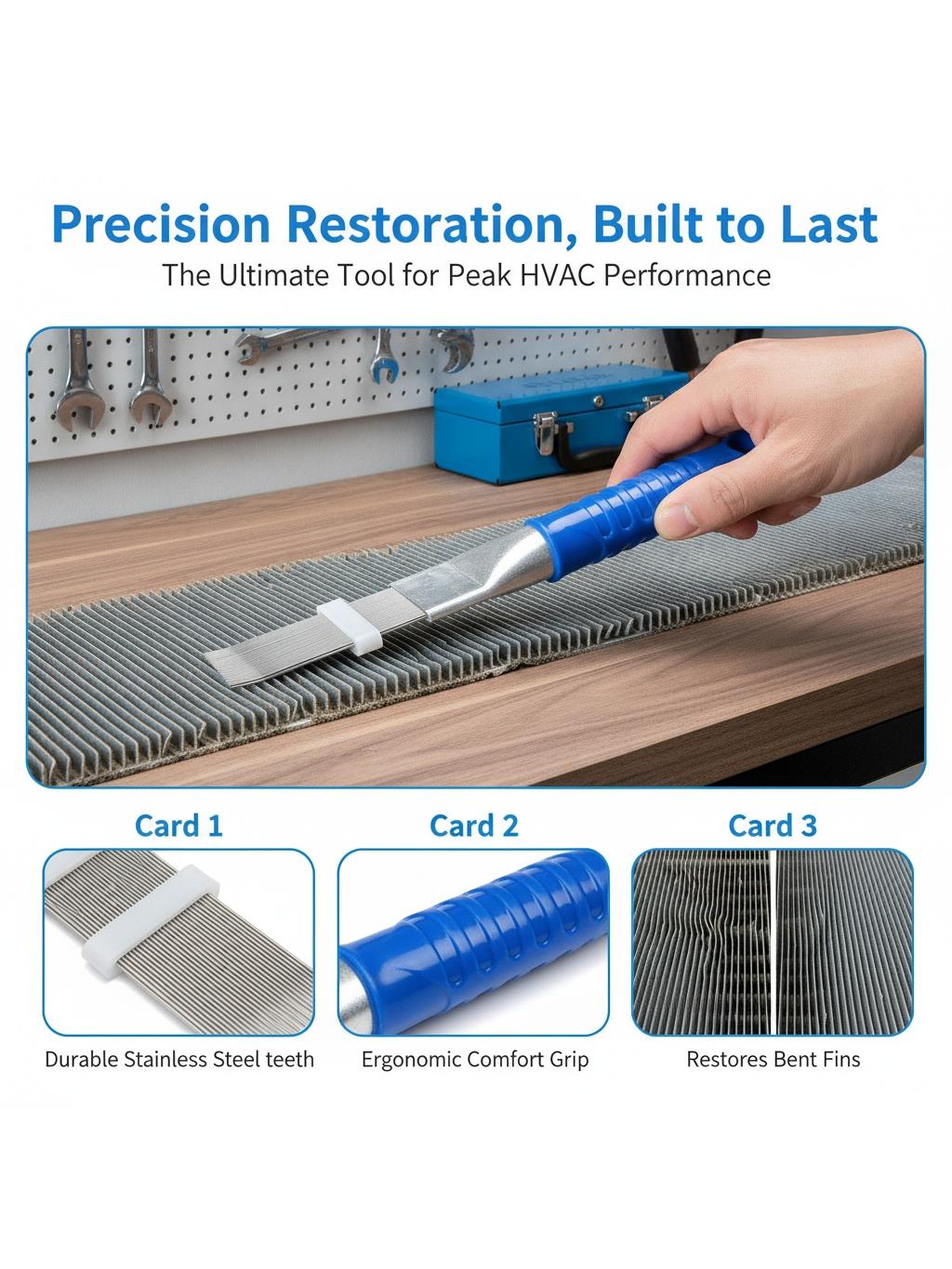 Precision Restoration, Built to Last

The Ultimate Tool for Peak HVAC Performance

Card 1

Durable Stainless Steel teeth

Card 2

Ergonomic Comfort Grip

Card 3

Restores Bent Fins